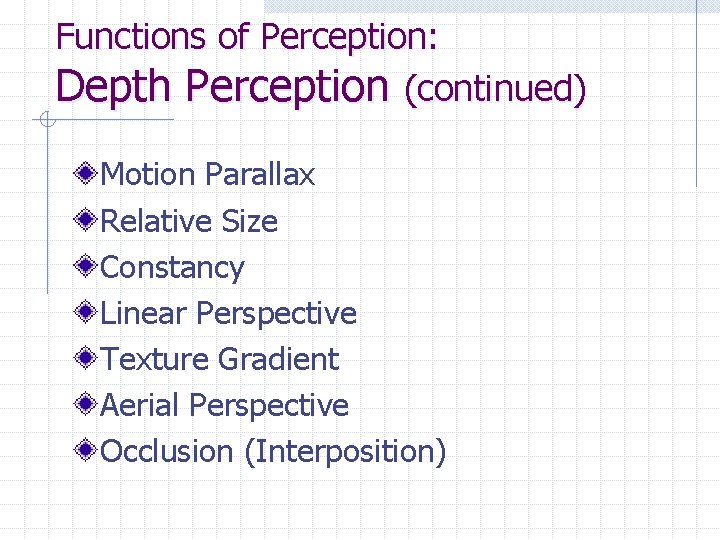 Functions of Perception:
Depth Perception (continued)

Motion Parallax
Relative Size
Constancy
Linear Perspective
Texture Gradient
Aerial Perspective
Occlusion (Interposition)